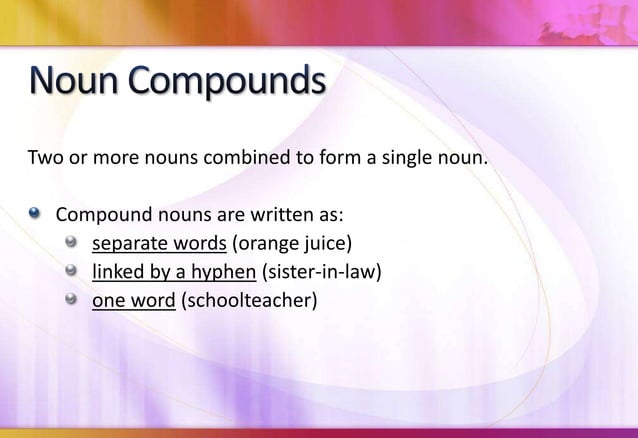 Noun Compounds

Two or more nouns combined to form a single noun.

- Compound nouns are written as:
  - separate words (orange juice)
  - linked by a hyphen (sister-in-law)
  - one word (schoolteacher)